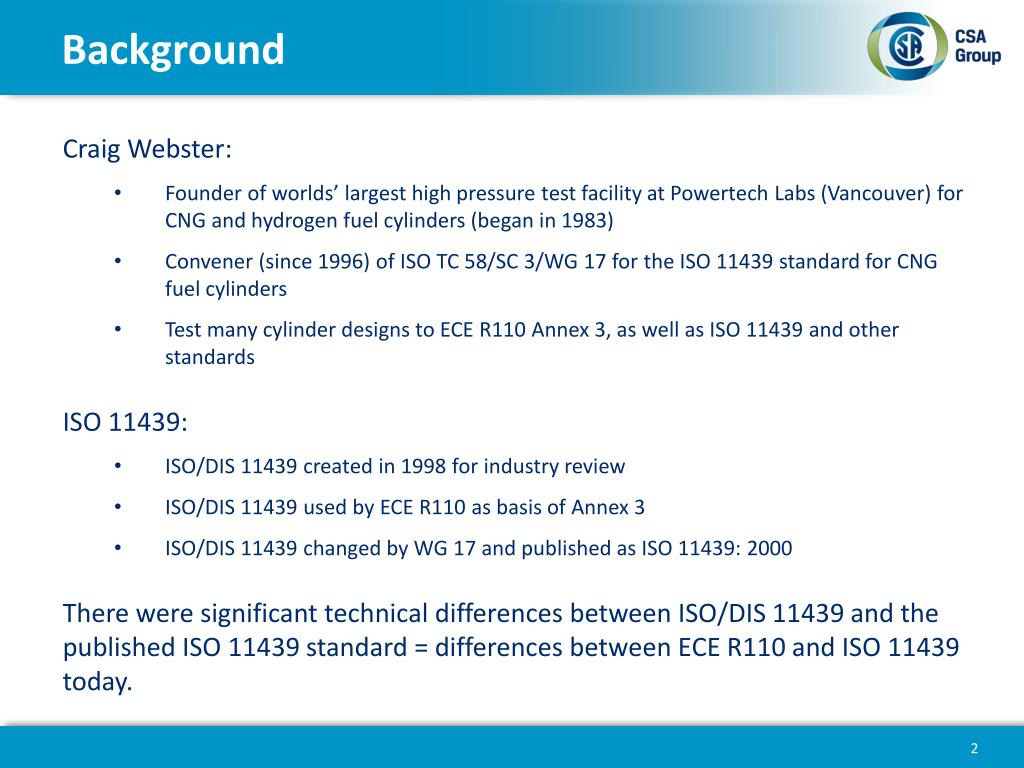 Background

CSA Group

Craig Webster:

• Founder of worlds' largest high pressure test facility at Powertech Labs (Vancouver) for CNG and hydrogen fuel cylinders (began in 1983)

• Convener (since 1996) of ISO TC 58/SC 3/WG 17 for the ISO 11439 standard for CNG fuel cylinders

• Test many cylinder designs to ECE R110 Annex 3, as well as ISO 11439 and other standards

ISO 11439:

• ISO/DIS 11439 created in 1998 for industry review

• ISO/DIS 11439 used by ECE R110 as basis of Annex 3

• ISO/DIS 11439 changed by WG 17 and published as ISO 11439: 2000

There were significant technical differences between ISO/DIS 11439 and the published ISO 11439 standard = differences between ECE R110 and ISO 11439 today.

2